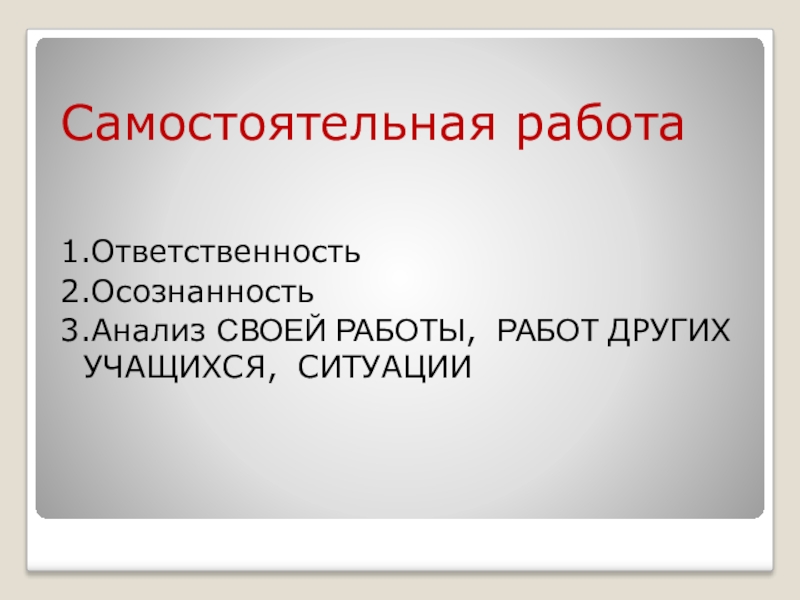 Самостоятельная работа

1.Ответственность
2.Осознанность
3.Анализ СВОЕЙ РАБОТЫ, РАБОТ ДРУГИХ УЧАЩИХСЯ, СИТУАЦИИ